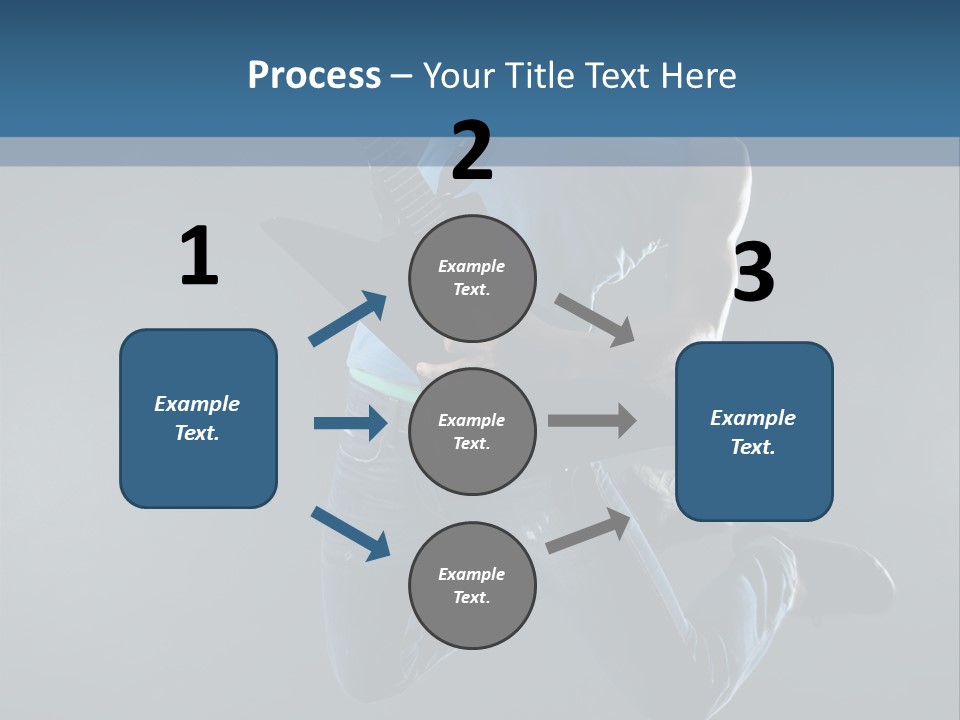 Process – Your Title Text Here

1

Example Text.

2

Example Text.

Example Text.

Example Text.

3

Example Text.